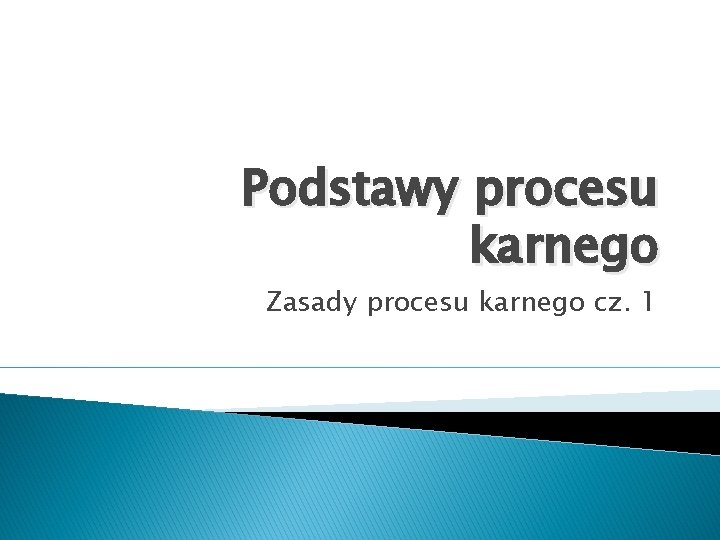 Podstawy procesu karnego

Zasady procesu karnego cz. 1